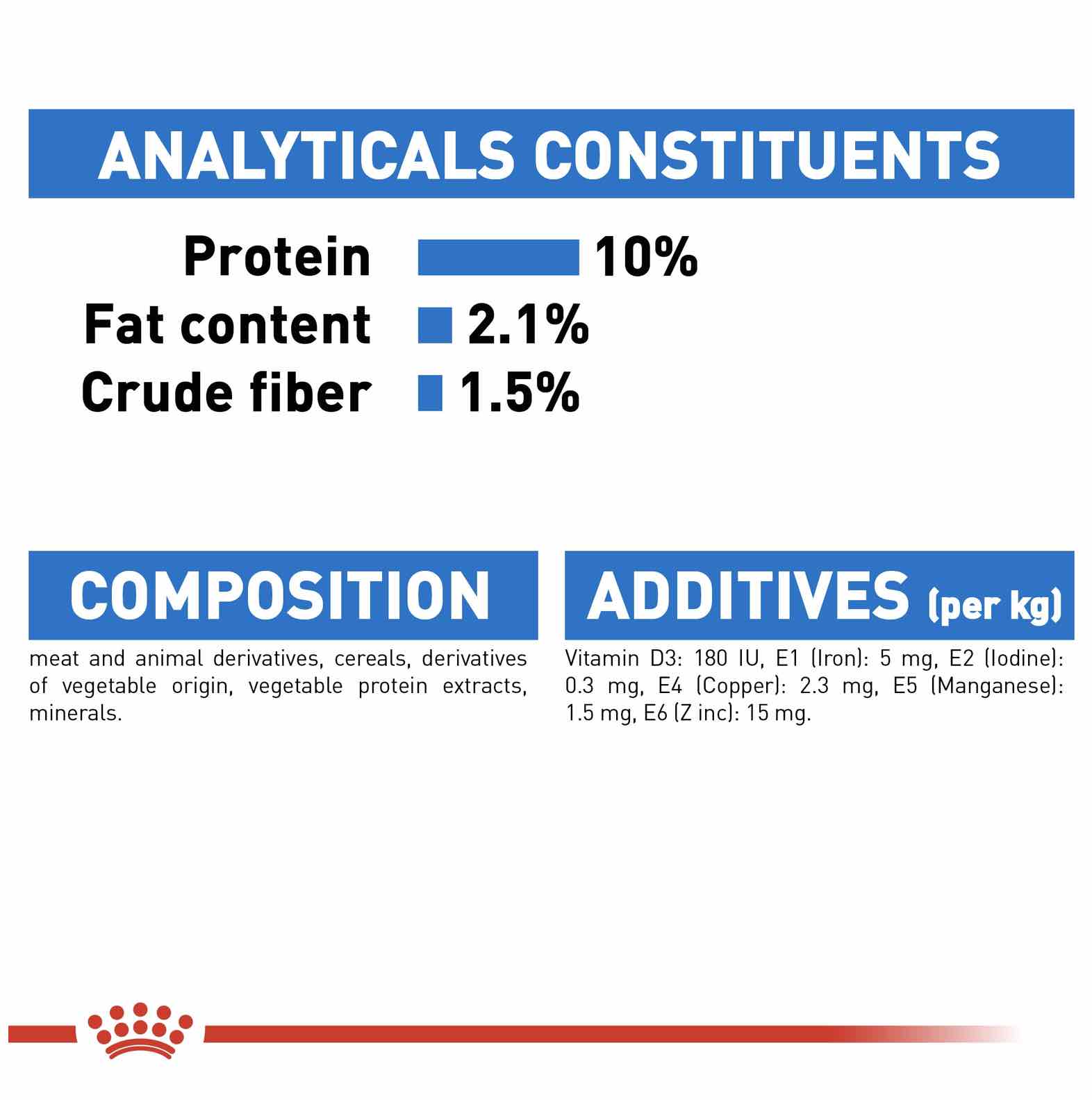 ANALYTICALS CONSTITUENTS

Protein 10%
Fat content 2.1%
Crude fiber 1.5%

COMPOSITION

meat and animal derivatives, cereals, derivatives of vegetable origin, vegetable protein extracts, minerals.

ADDITIVES (per kg)

Vitamin D3: 180 IU, E1 (Iron): 5 mg, E2 (Iodine): 0.3 mg, E4 (Copper): 2.3 mg, E5 (Manganese): 1.5 mg, E6 (Z inc): 15 mg.